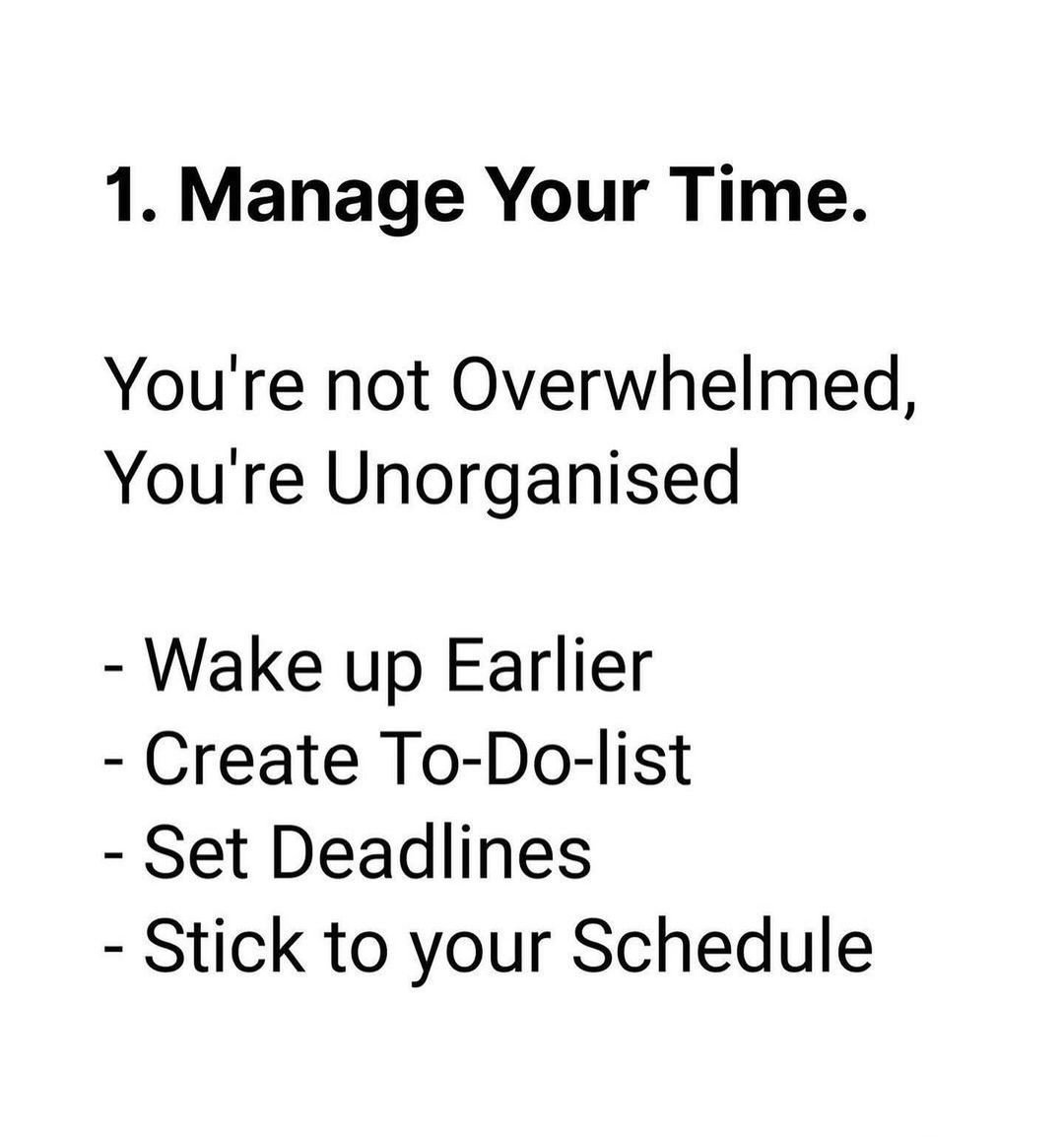 1. Manage Your Time.

You're not Overwhelmed,
You're Unorganised

- Wake up Earlier
- Create To-Do-list
- Set Deadlines
- Stick to your Schedule